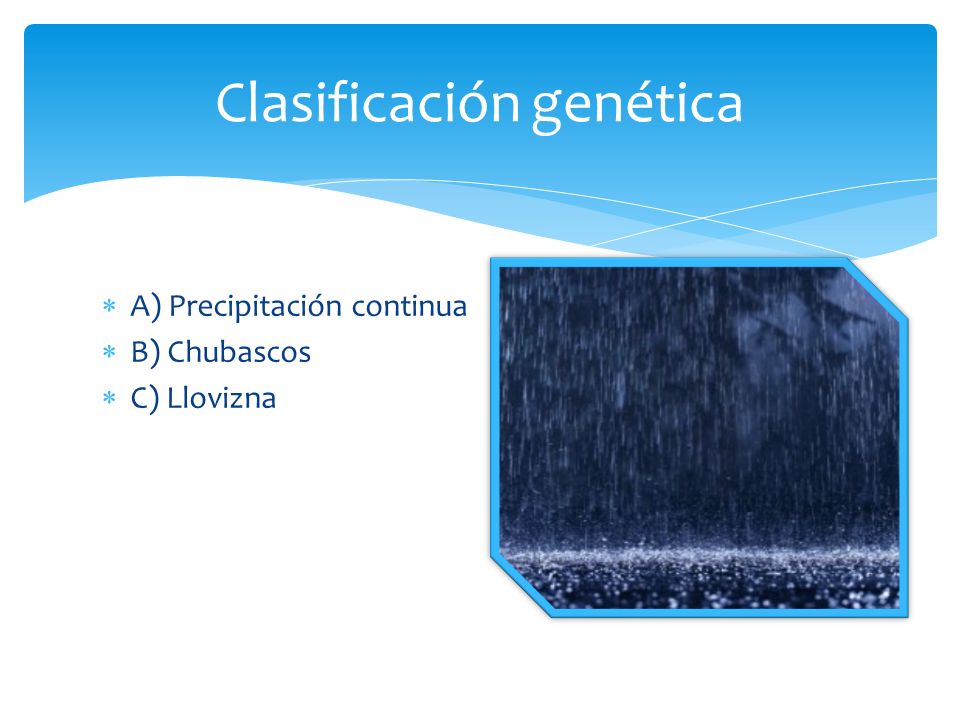 Clasificación genética

* A) Precipitación continua
* B) Chubascos
* C) Llovizna